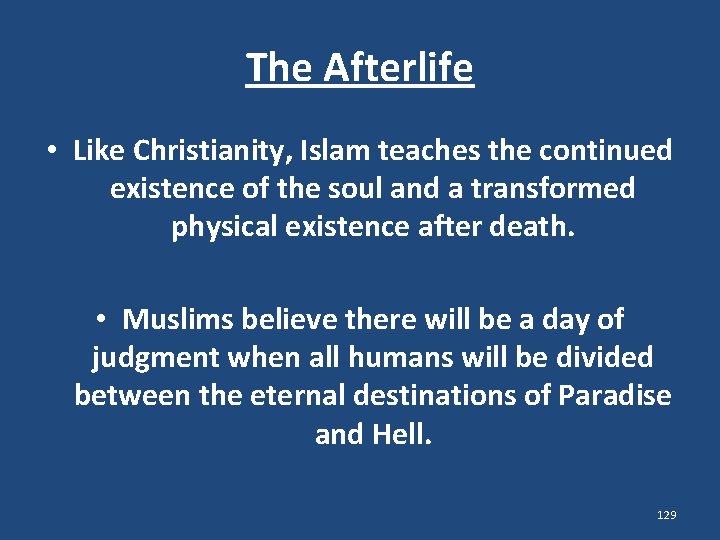 The Afterlife

• Like Christianity, Islam teaches the continued existence of the soul and a transformed physical existence after death.

• Muslims believe there will be a day of judgment when all humans will be divided between the eternal destinations of Paradise and Hell.

129